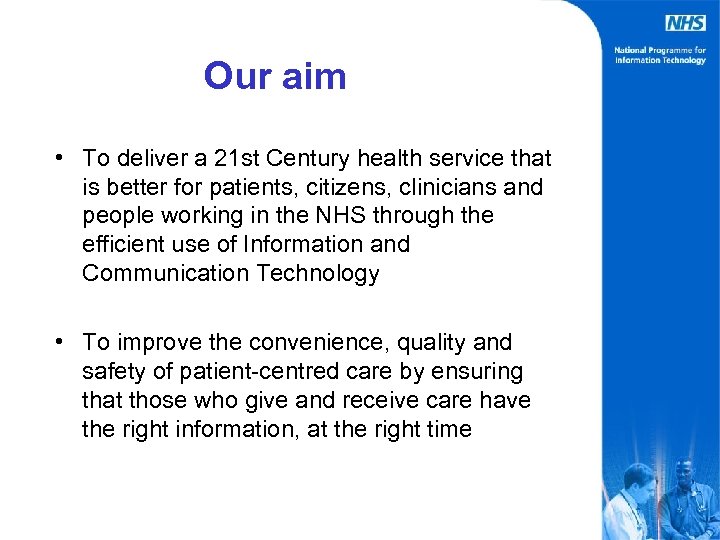 NHS

National Programme for Information Technology

Our aim

• To deliver a 21st Century health service that is better for patients, citizens, clinicians and people working in the NHS through the efficient use of Information and Communication Technology

• To improve the convenience, quality and safety of patient-centred care by ensuring that those who give and receive care have the right information, at the right time